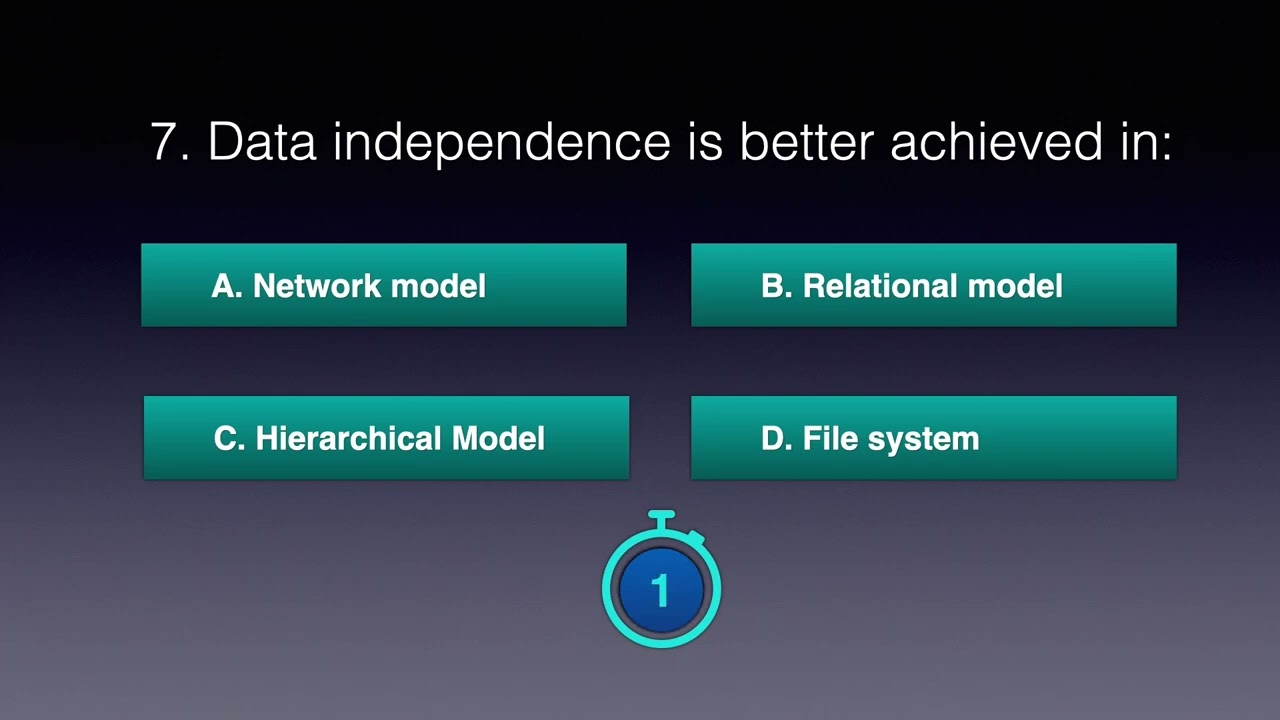 7. Data independence is better achieved in:

A. Network model

B. Relational model

C. Hierarchical Model

D. File system

1